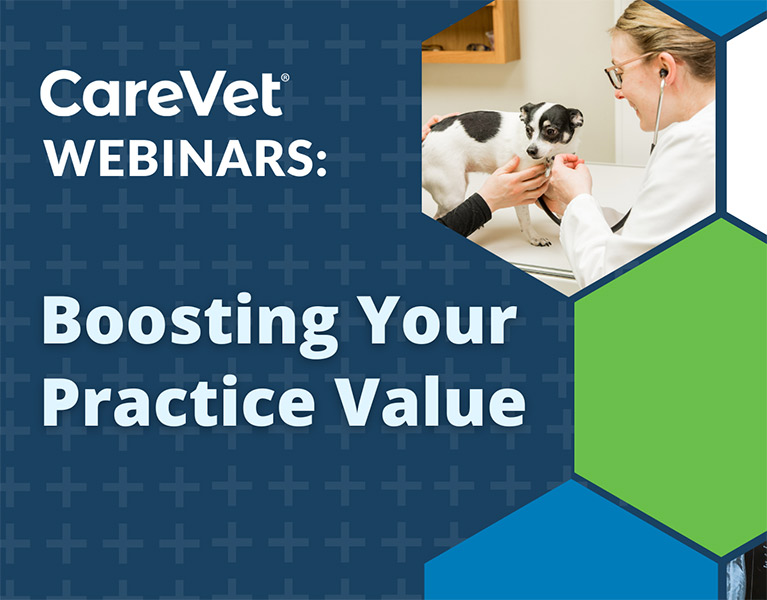 CareVet®
WEBINARS:

Boosting Your Practice Value